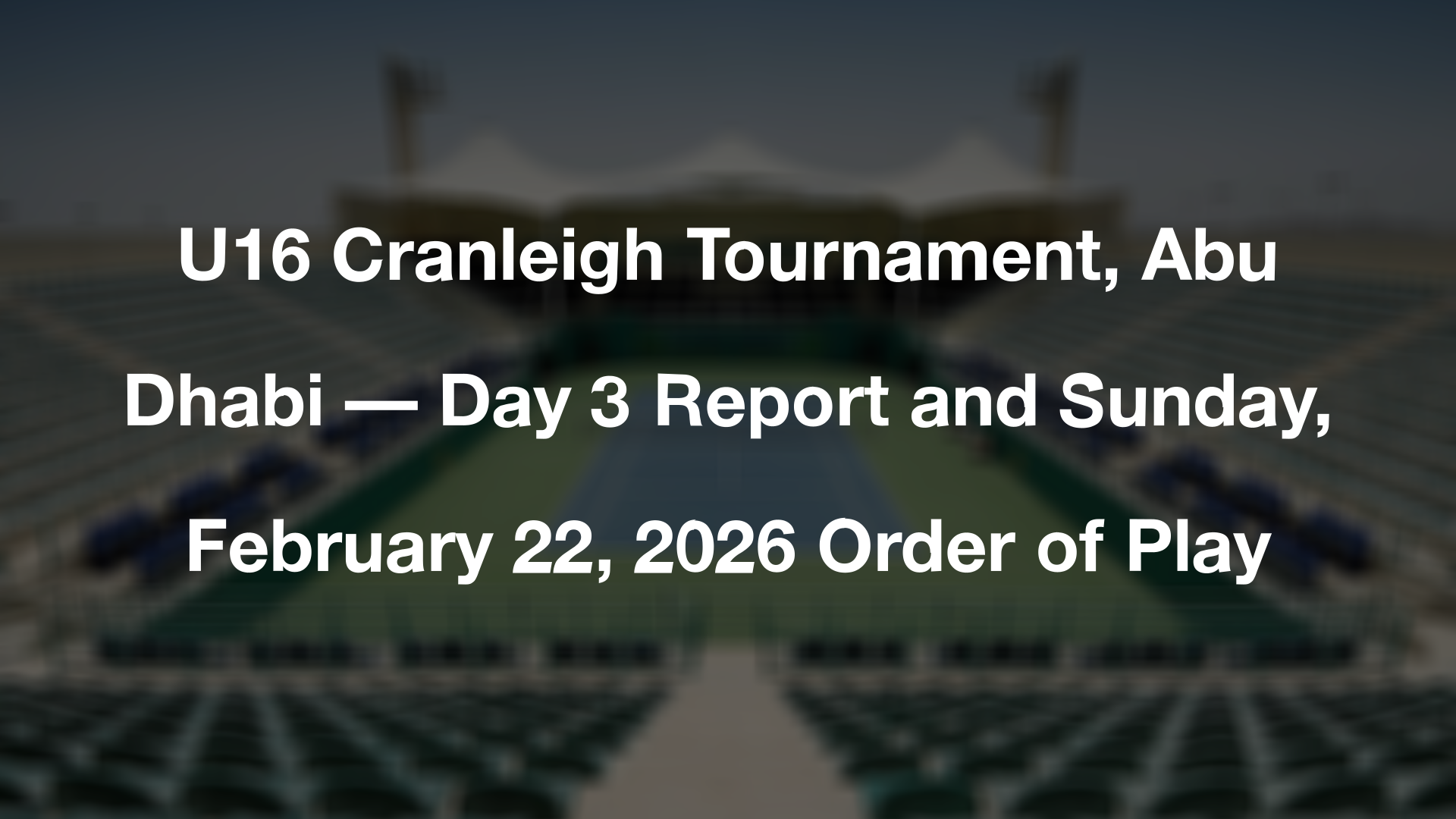 U16 Cranleigh Tournament, Abu Dhabi — Day 3 Report and Sunday, February 22, 2026 Order of Play